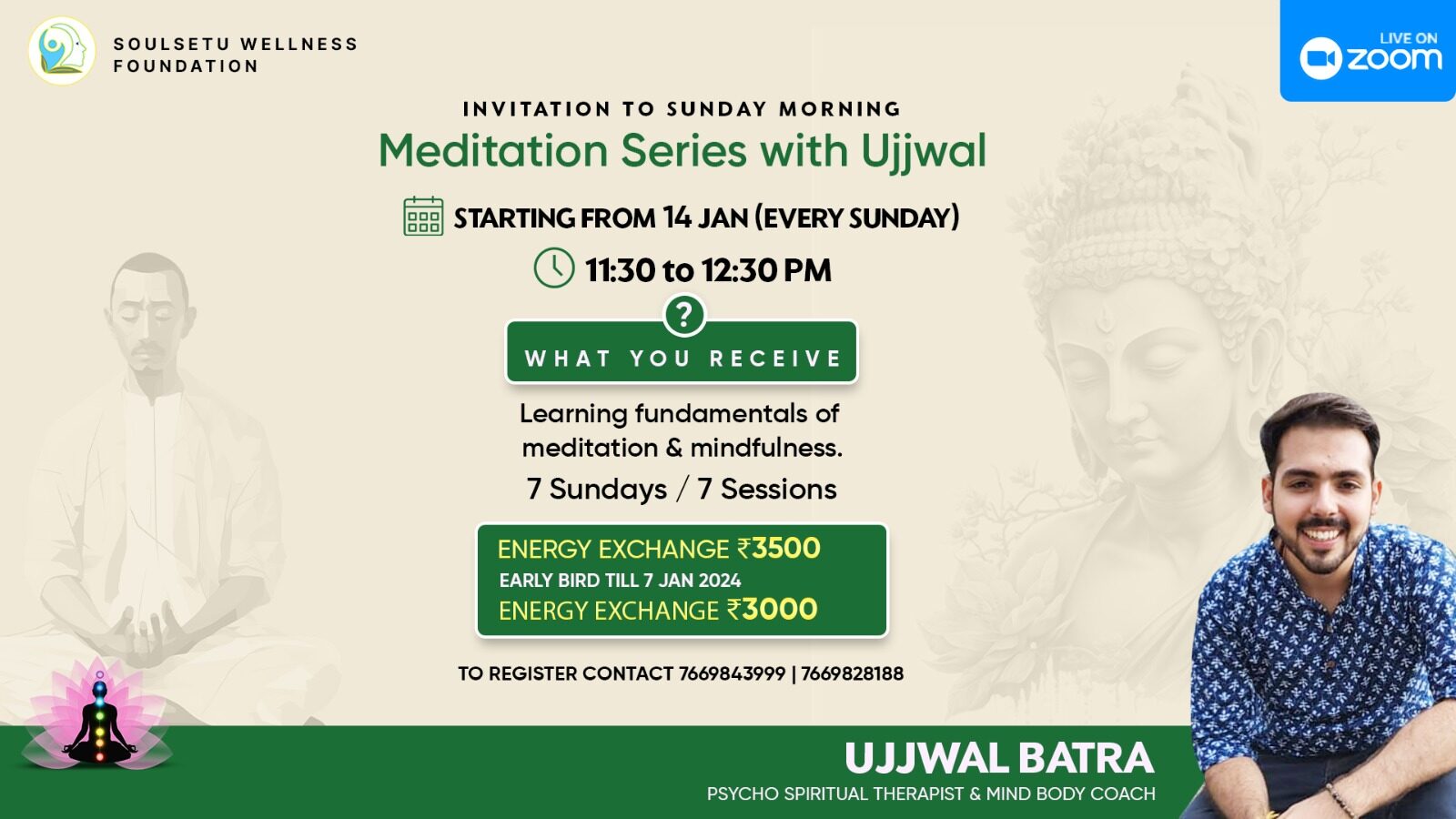 SOULSETU WELLNESS FOUNDATION

LIVE ON zoom

INVITATION TO SUNDAY MORNING
Meditation Series with Ujjwal

STARTING FROM 14 JAN (EVERY SUNDAY)

11:30 to 12:30 PM

?

WHAT YOU RECEIVE

Learning fundamentals of meditation & mindfulness.

7 Sundays / 7 Sessions

ENERGY EXCHANGE ₹3500
EARLY BIRD TILL 7 JAN 2024
ENERGY EXCHANGE ₹3000

TO REGISTER CONTACT 7669843999 | 7669828188

UJJWAL BATRA
PSYCHO SPIRITUAL THERAPIST & MIND BODY COACH